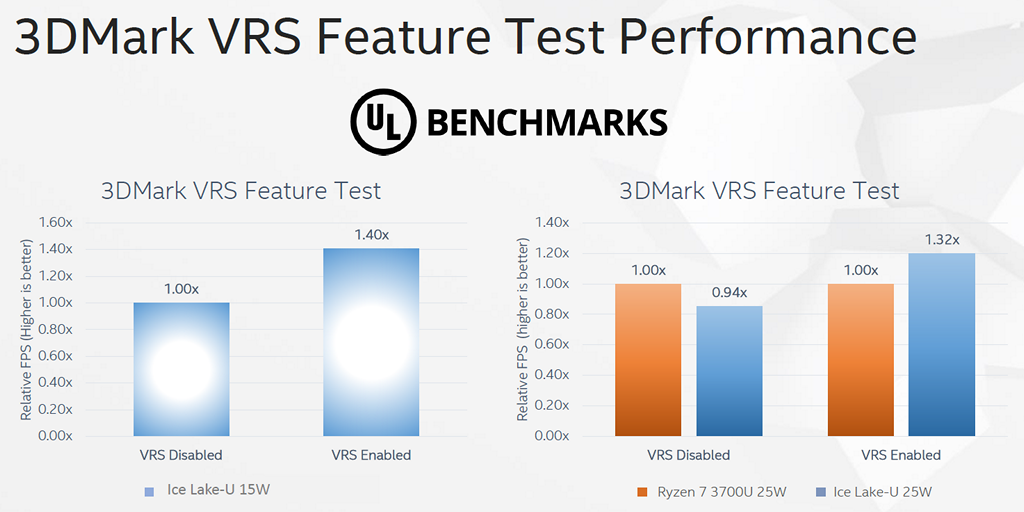 3DMark VRS Feature Test Performance

UL BENCHMARKS

3DMark VRS Feature Test

Relative FPS (Higher is better)

1.60x
1.40x
1.20x
1.00x
0.80x
0.60x
0.40x
0.20x
0.00x

1.00x
1.40x

VRS Disabled
VRS Enabled

Ice Lake-U 15W

3DMark VRS Feature Test

Relative FPS (Higher is better)

1.40x
1.20x
1.00x
0.80x
0.60x
0.40x
0.20x
0.00x

1.00x
0.94x
1.00x
1.32x

VRS Disabled
VRS Enabled

Ryzen 7 3700U 25W
Ice Lake-U 25W